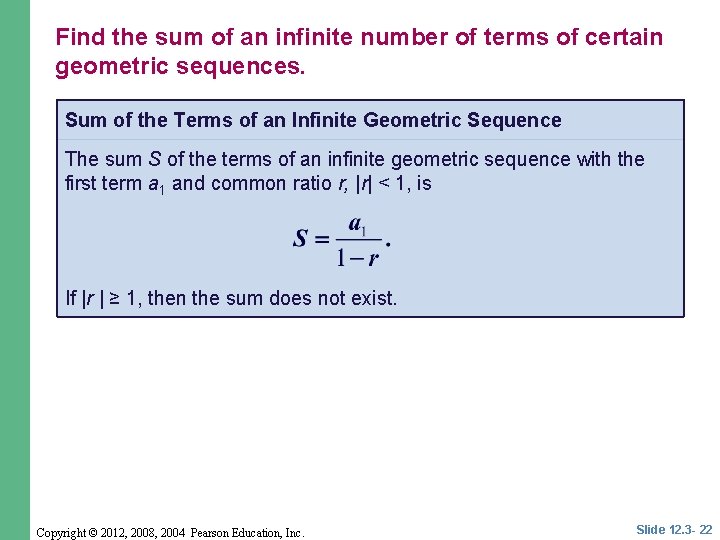 Find the sum of an infinite number of terms of certain geometric sequences.

Sum of the Terms of an Infinite Geometric Sequence

The sum $S$ of the terms of an infinite geometric sequence with the first term $a_1$ and common ratio $r$, $|r| < 1$, is

$S = \frac{a_1}{1-r}.$

If $|r| \geq 1$, then the sum does not exist.

Copyright © 2012, 2008, 2004 Pearson Education, Inc.

Slide 12.3- 22